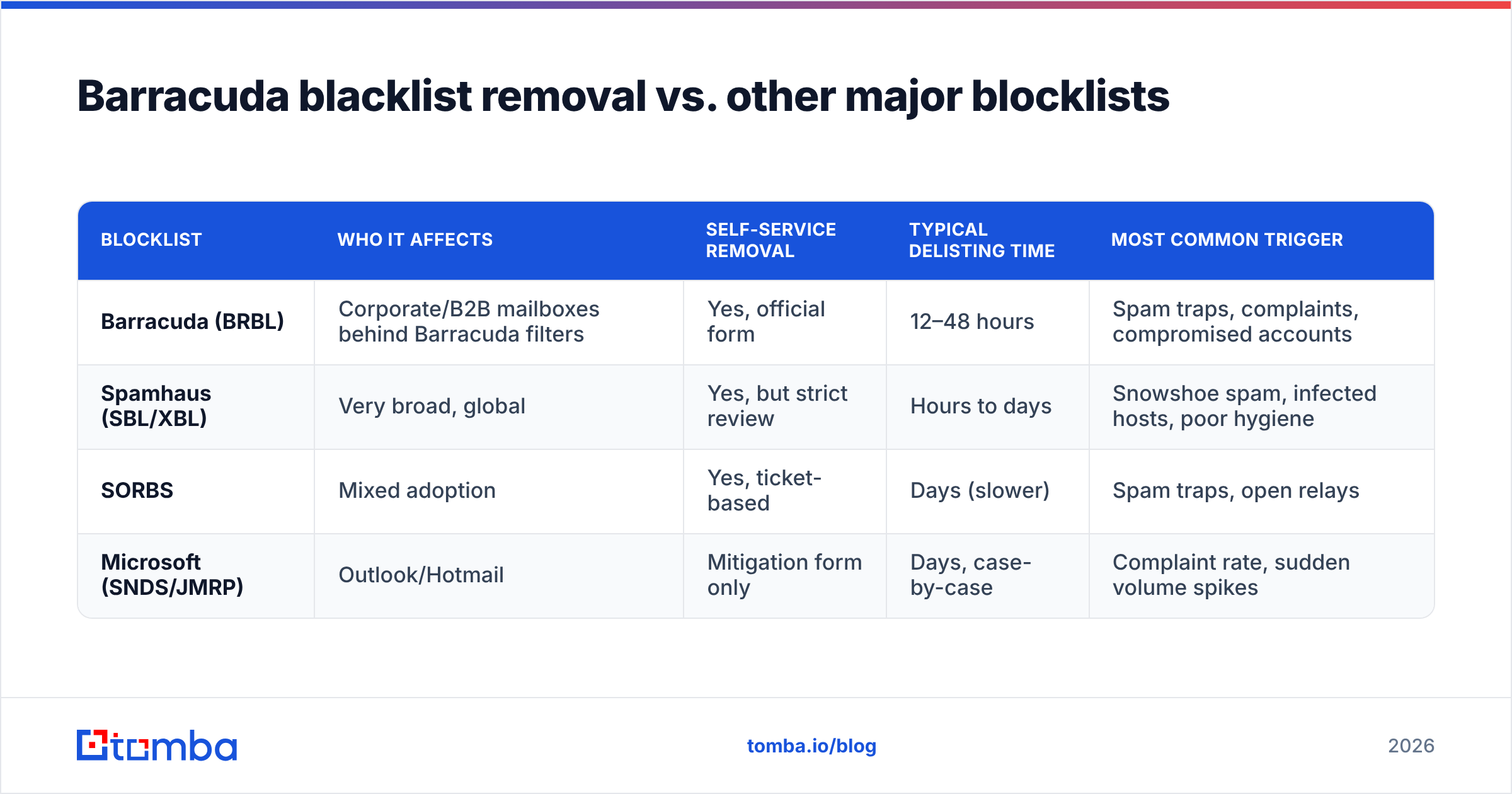 Barracuda blacklist removal vs. other major blocklists

| BLOCKLIST | WHO IT AFFECTS | SELF-SERVICE REMOVAL | TYPICAL DELISTING TIME | MOST COMMON TRIGGER |
|---|---|---|---|---|
| Barracuda (BRBL) | Corporate/B2B mailboxes behind Barracuda filters | Yes, official form | 12–48 hours | Spam traps, complaints, compromised accounts |
| Spamhaus (SBL/XBL) | Very broad, global | Yes, but strict review | Hours to days | Snowshoe spam, infected hosts, poor hygiene |
| SORBS | Mixed adoption | Yes, ticket-based | Days (slower) | Spam traps, open relays |
| Microsoft (SNDS/JMRP) | Outlook/Hotmail | Mitigation form only | Days, case-by-case | Complaint rate, sudden volume spikes |

tomba

tomba.io/blog

2026